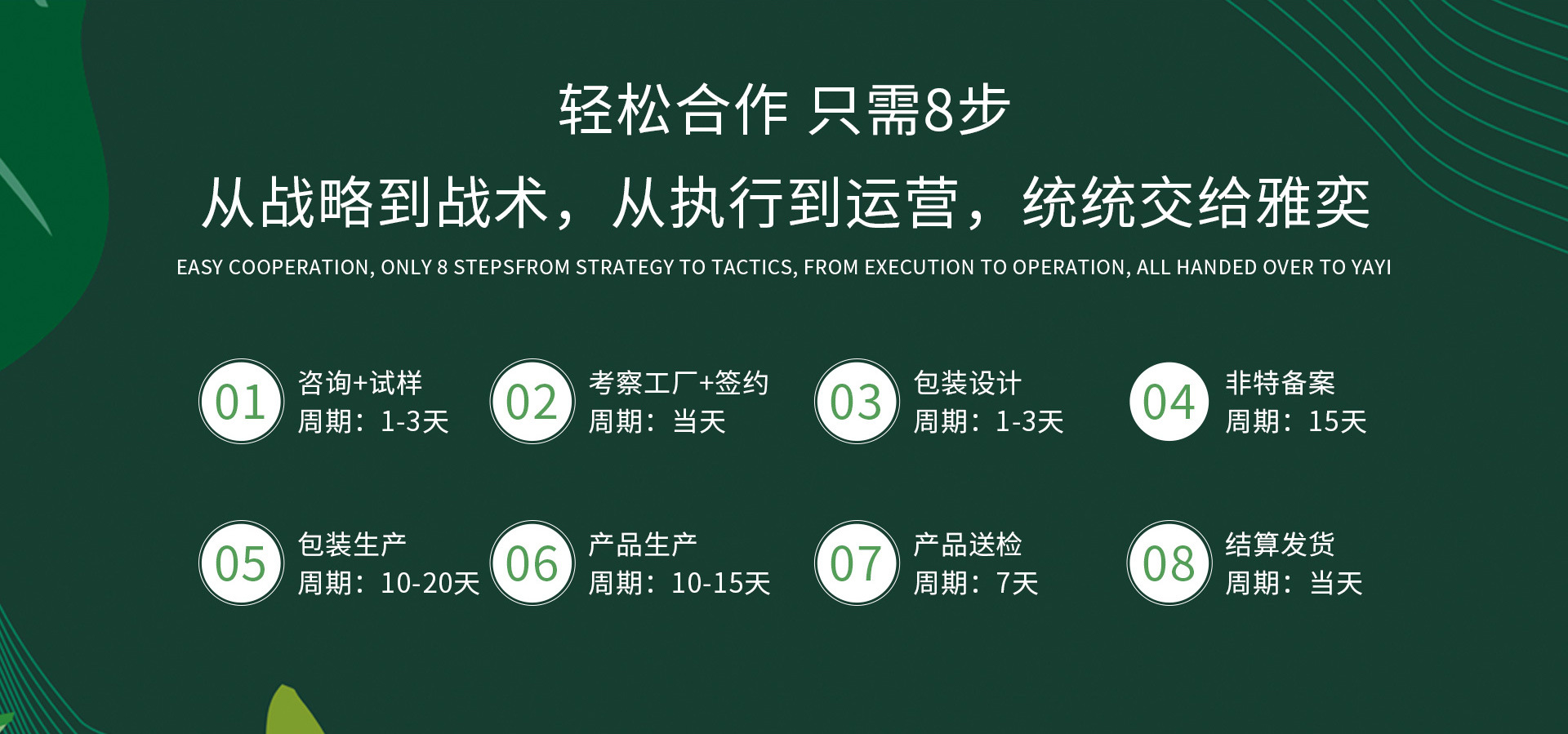 轻松合作 只需8步

从战略到战术，从执行到运营，统统交给雅奕

EASY COOPERATION, ONLY 8 STEPSFROM STRATEGY TO TACTICS, FROM EXECUTION TO OPERATION, ALL HANDED OVER TO YAYI

01 咨询+试样 周期：1-3天

02 考察工厂+签约 周期：当天

03 包装设计 周期：1-3天

04 非特备案 周期：15天

05 包装生产 周期：10-20天

06 产品生产 周期：10-15天

07 产品送检 周期：7天

08 结算发货 周期：当天